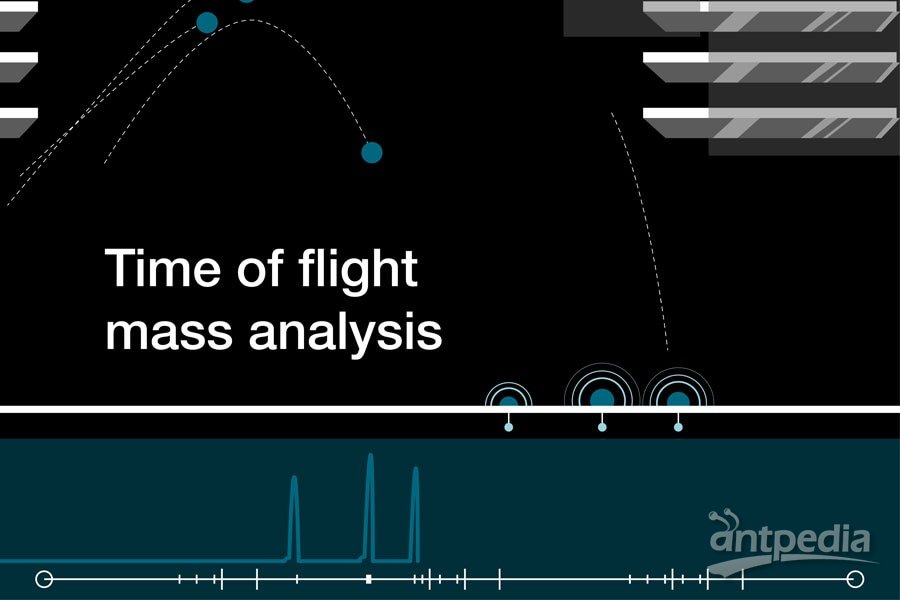 Time of flight
mass analysis

antpedia